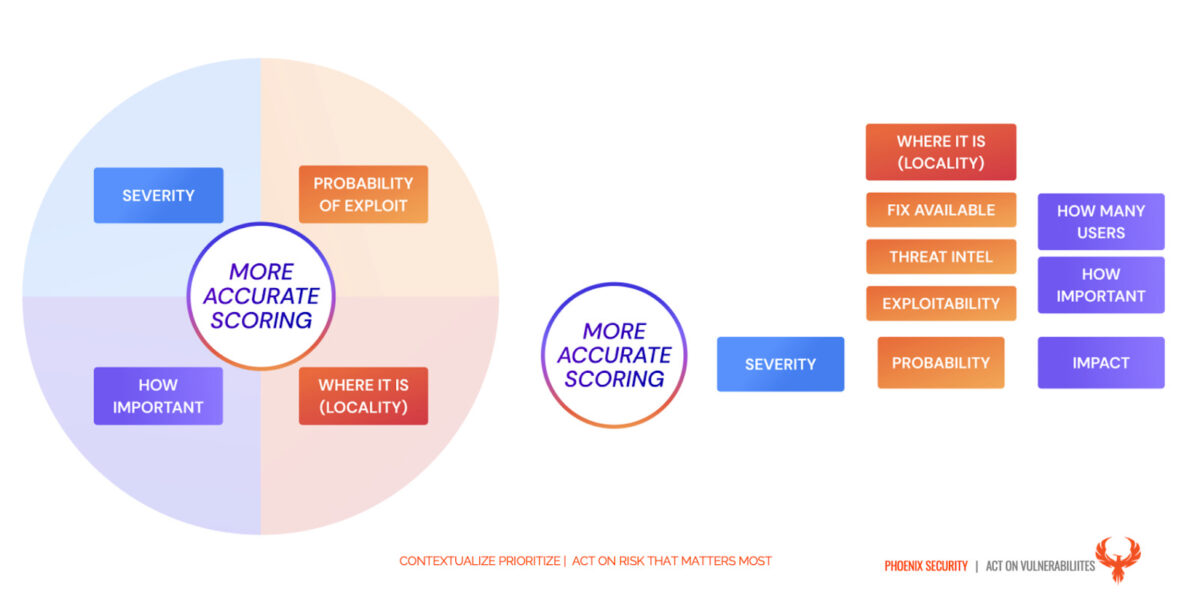 SEVERITY

PROBABILITY OF EXPLOIT

MORE ACCURATE SCORING

HOW IMPORTANT

WHERE IT IS (LOCALITY)

MORE ACCURATE SCORING

SEVERITY

WHERE IT IS (LOCALITY)

FIX AVAILABLE

THREAT INTEL

EXPLOITABILITY

PROBABILITY

HOW MANY USERS

HOW IMPORTANT

IMPACT

CONTEXTUALIZE PRIORITIZE | ACT ON RISK THAT MATTERS MOST

PHOENIX SECURITY | ACT ON VULNERABILIITES